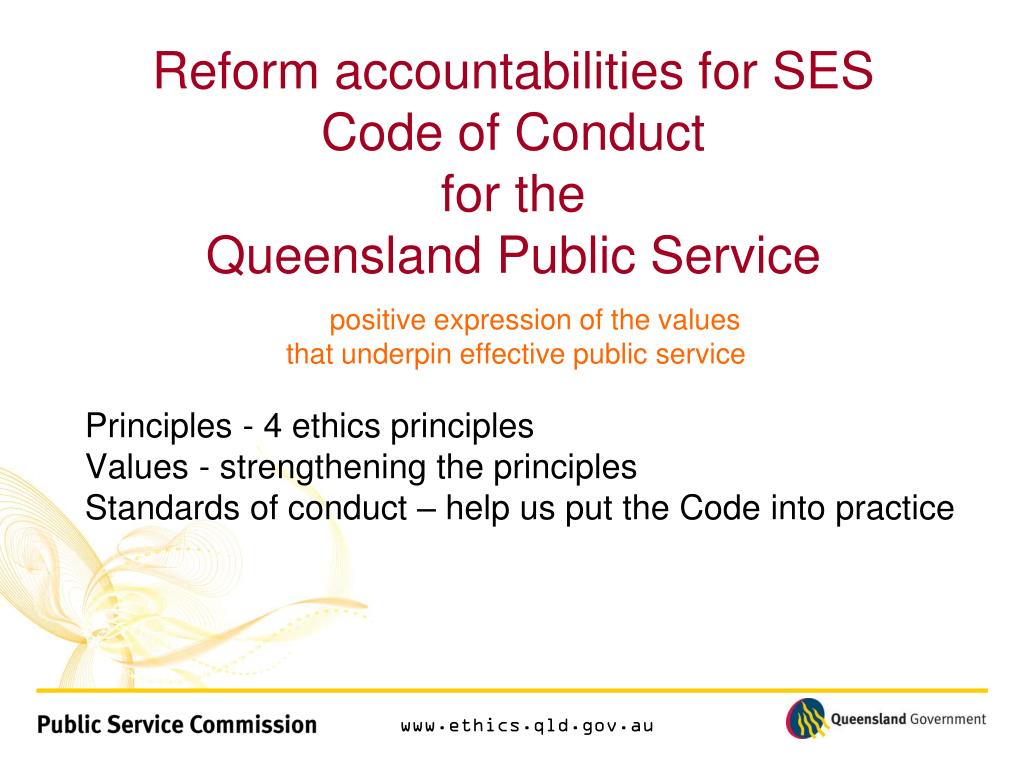 Reform accountabilities for SES
Code of Conduct
for the
Queensland Public Service

positive expression of the values that underpin effective public service

Principles - 4 ethics principles
Values - strengthening the principles
Standards of conduct – help us put the Code into practice

Public Service Commission

www.ethics.qld.gov.au

Queensland Government